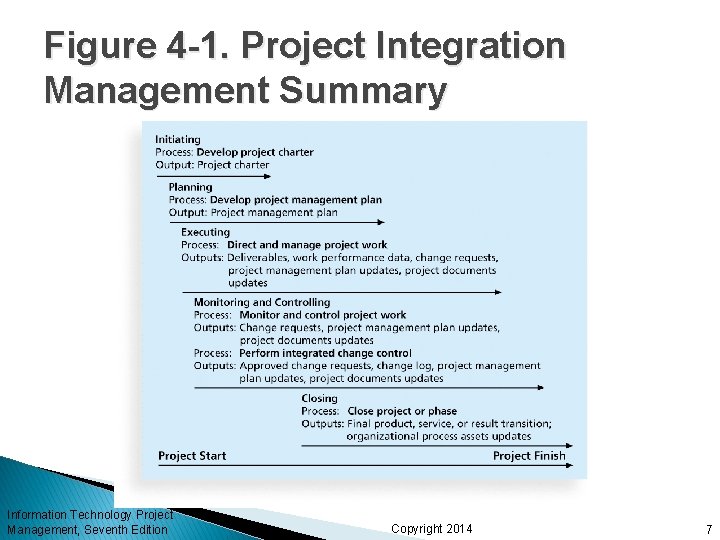 Figure 4-1. Project Integration Management Summary

Initiating
Process: Develop project charter
Output: Project charter

Planning
Process: Develop project management plan
Output: Project management plan

Executing
Process: Direct and manage project work
Outputs: Deliverables, work performance data, change requests, project management plan updates, project documents updates

Monitoring and Controlling
Process: Monitor and control project work
Outputs: Change requests, project management plan updates, project documents updates
Process: Perform integrated change control
Outputs: Approved change requests, change log, project management plan updates, project documents updates

Closing
Process: Close project or phase
Outputs: Final product, service, or result transition; organizational process assets updates

Project Start
Project Finish

Information Technology Project Management, Seventh Edition
Copyright 2014
7